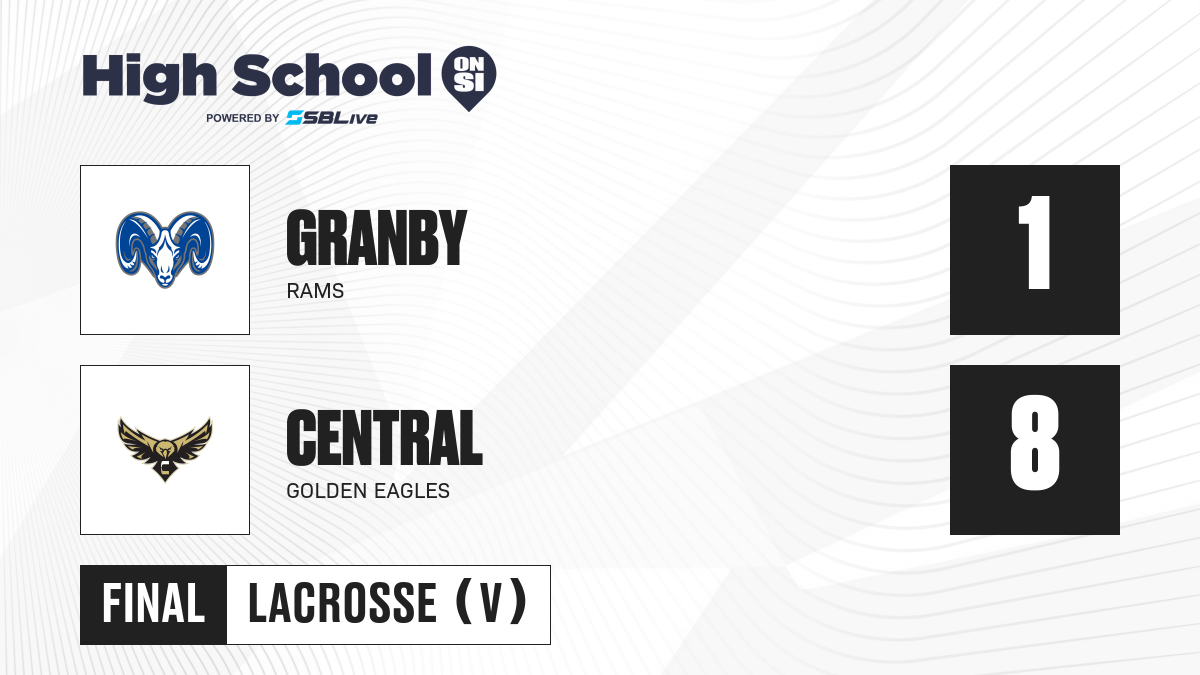 High School ON SI
POWERED BY SBLive

GRANBY
RAMS

1

CENTRAL
GOLDEN EAGLES

8

FINAL LACROSSE (V)